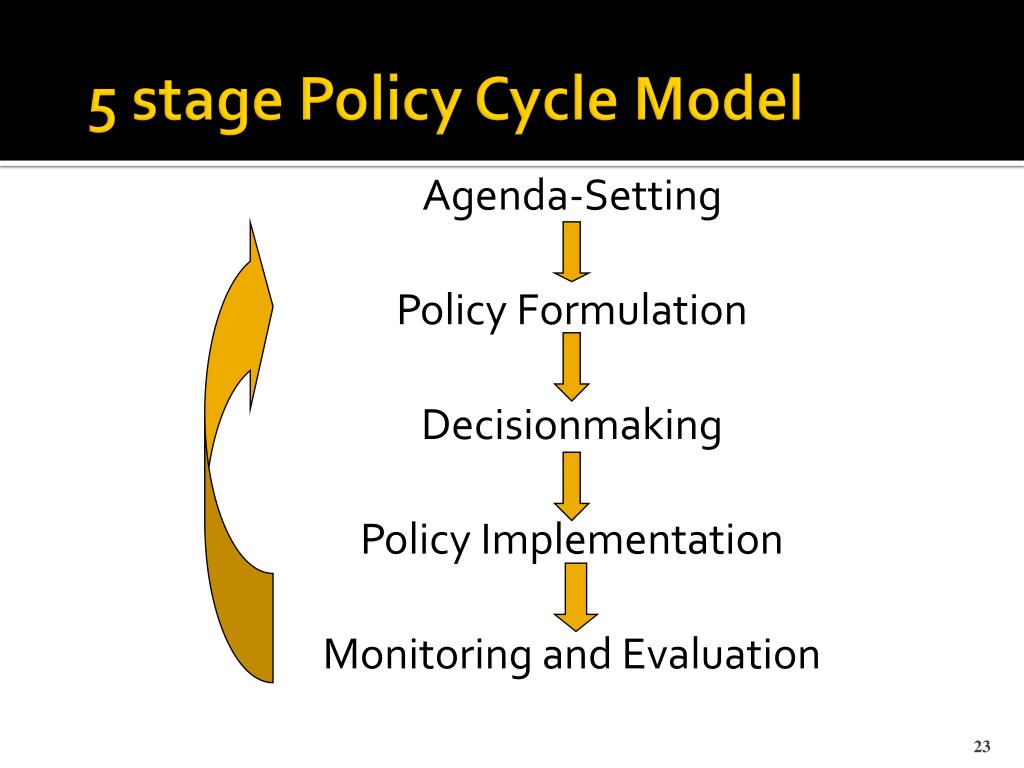 5 stage Policy Cycle Model

Agenda-Setting

Policy Formulation

Decisionmaking

Policy Implementation

Monitoring and Evaluation

23